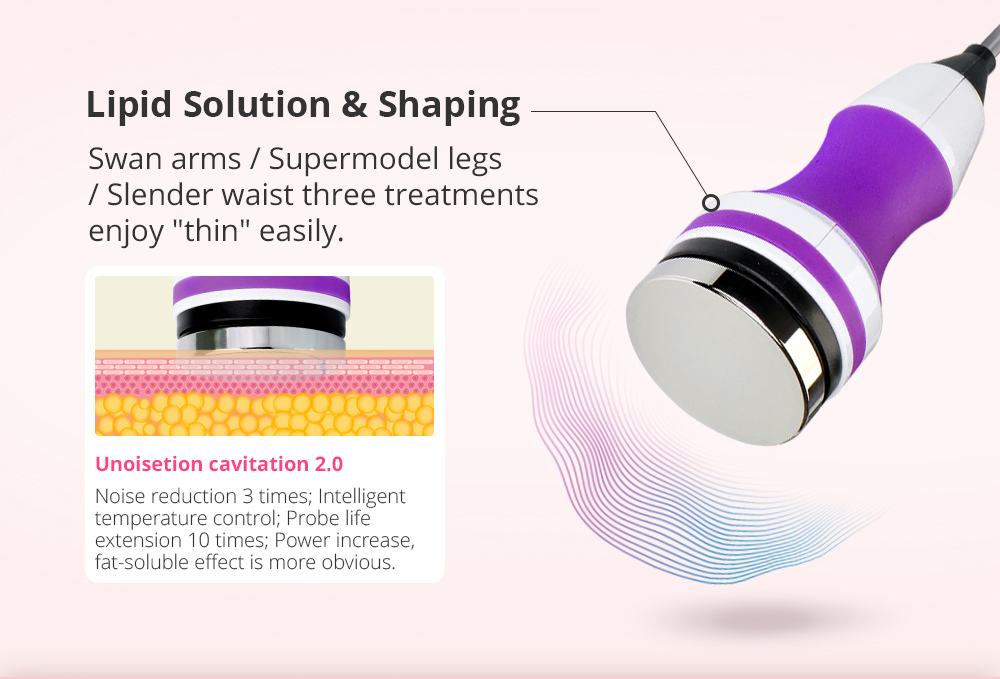 Lipid Solution & Shaping

Swan arms / Supermodel legs / Slender waist three treatments enjoy "thin" easily.

Unoisetion cavitation 2.0

Noise reduction 3 times; Intelligent temperature control; Probe life extension 10 times; Power increase, fat-soluble effect is more obvious.